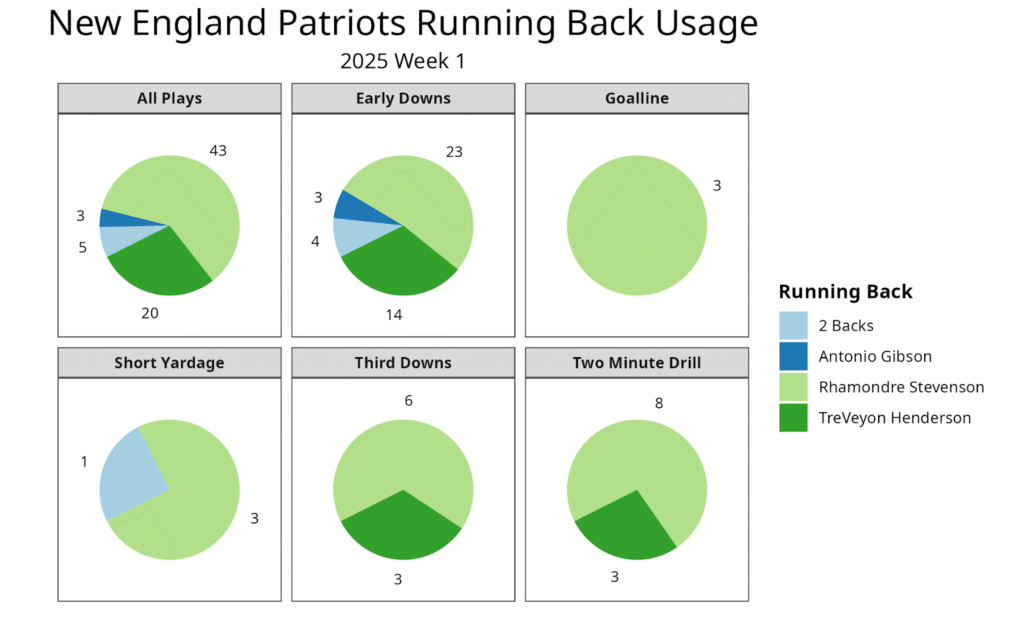 New England Patriots Running Back Usage
2025 Week 1

All Plays
43
3
5
20

Early Downs
23
3
4
14

Goalline
3

Short Yardage
1
3

Third Downs
6
3

Two Minute Drill
8
3

Running Back
2 Backs
Antonio Gibson
Rhamondre Stevenson
TreVeyon Henderson